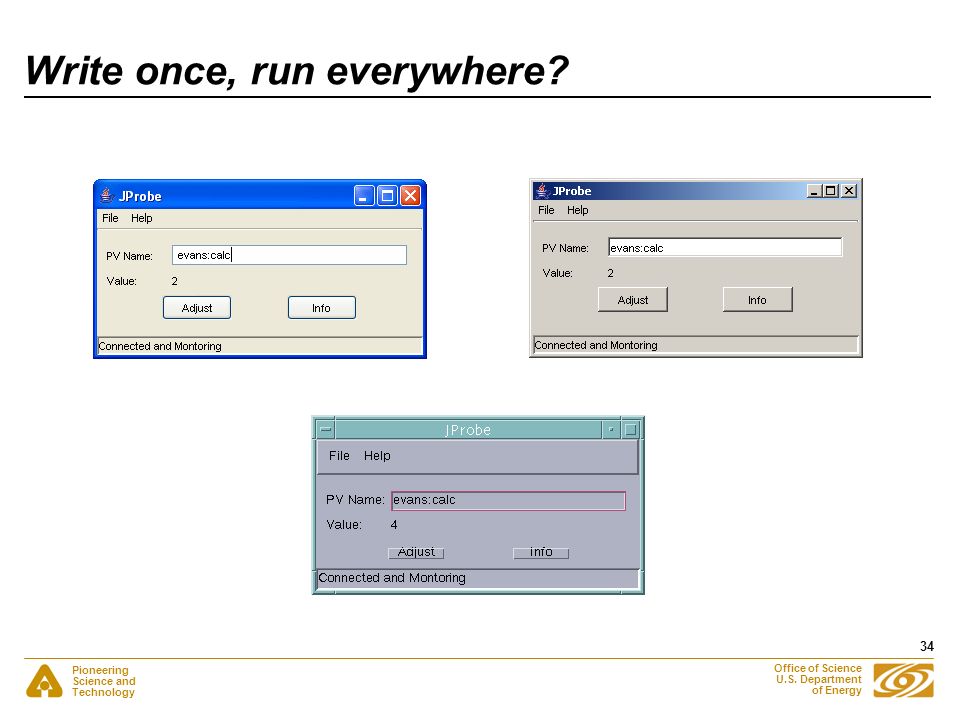 Write once, run everywhere?

JProbe
File Help
PV Name: evans:calc
Value: 2
Adjust Info
Connected and Montoring

JProbe
File Help
PV Name: evans:calc
Value: 2
Adjust Info
Connected and Montoring

JProbe
File Help
PV Name: evans:calc
Value: 4
Adjust Info
Connected and Montoring

34

Pioneering Science and Technology

Office of Science U.S. Department of Energy